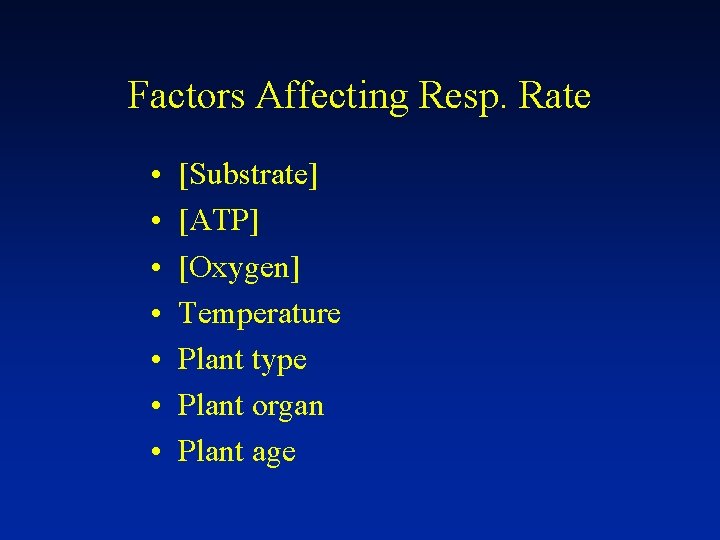 Factors Affecting Resp. Rate

• [Substrate]
• [ATP]
• [Oxygen]
• Temperature
• Plant type
• Plant organ
• Plant age